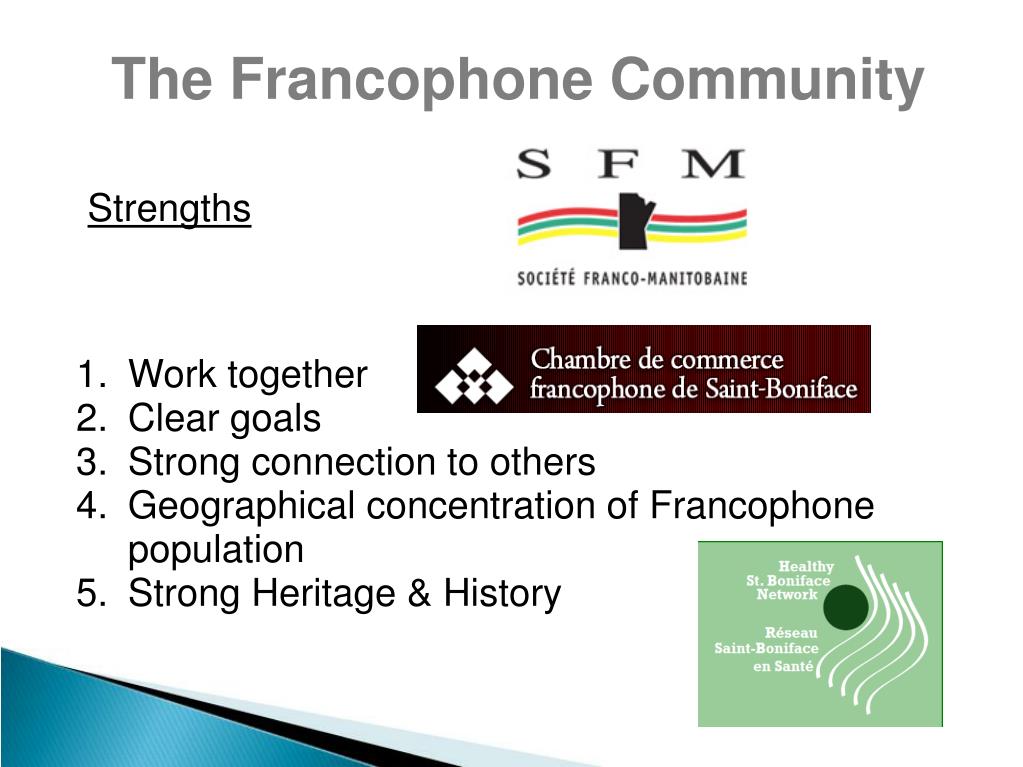 The Francophone Community

Strengths

S F M

SOCIÉTÉ FRANCO-MANITOBAINE

Chambre de commerce francophone de Saint-Boniface

1. Work together
2. Clear goals
3. Strong connection to others
4. Geographical concentration of Francophone population
5. Strong Heritage & History

Healthy St. Boniface Network

Réseau Saint-Boniface en Santé